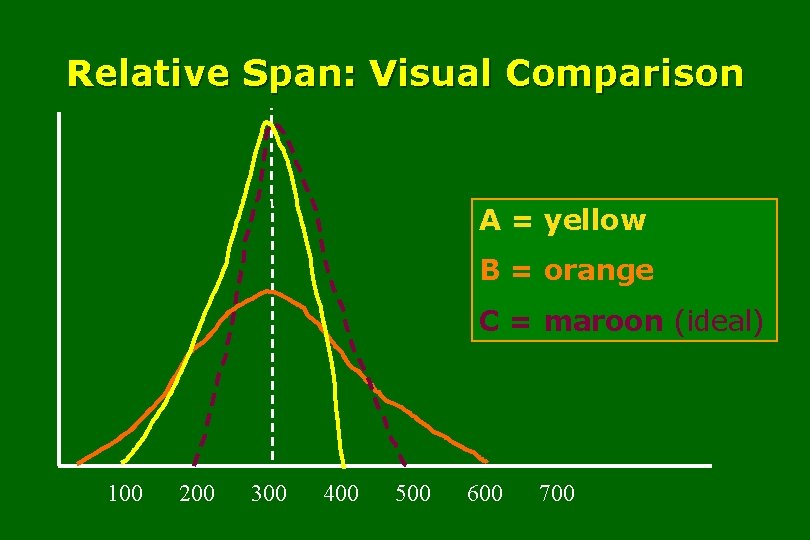 Relative Span: Visual Comparison

A = yellow

B = orange

C = maroon (ideal)

100 200 300 400 500 600 700